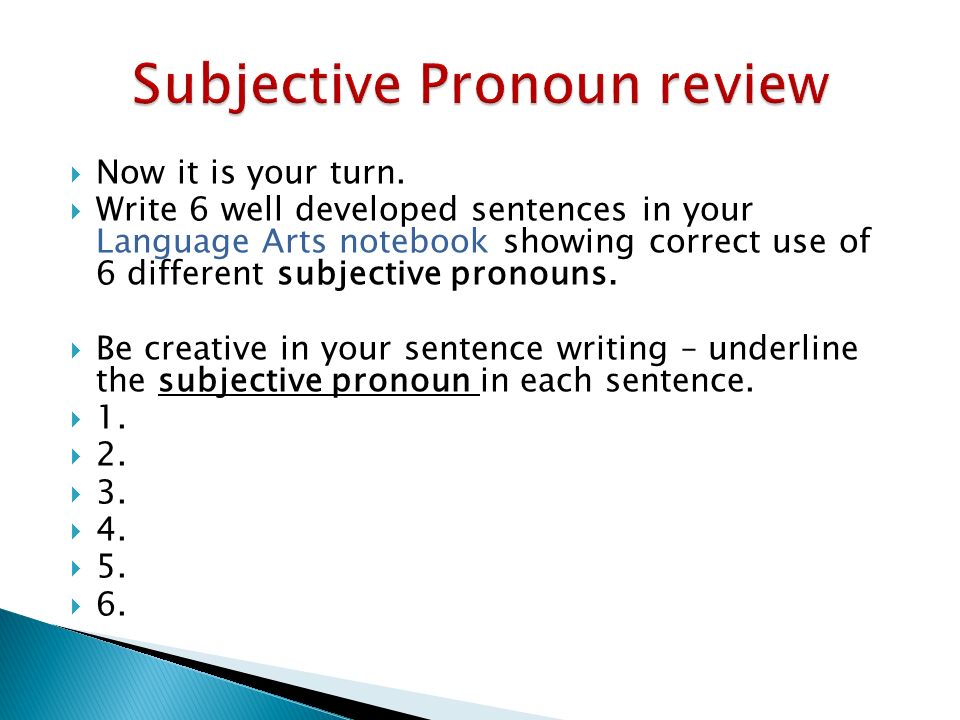 Subjective Pronoun review

Now it is your turn.

Write 6 well developed sentences in your Language Arts notebook showing correct use of 6 different subjective pronouns.

Be creative in your sentence writing – underline the subjective pronoun in each sentence.

1.

2.

3.

4.

5.

6.